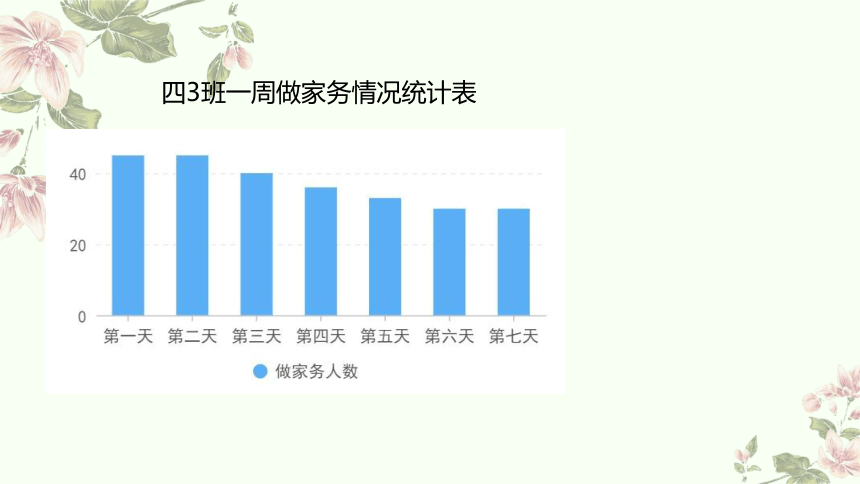 四3班一周做家务情况统计表

40
20
0
第一天 第二天 第三天 第四天 第五天 第六天 第七天

做家务人数